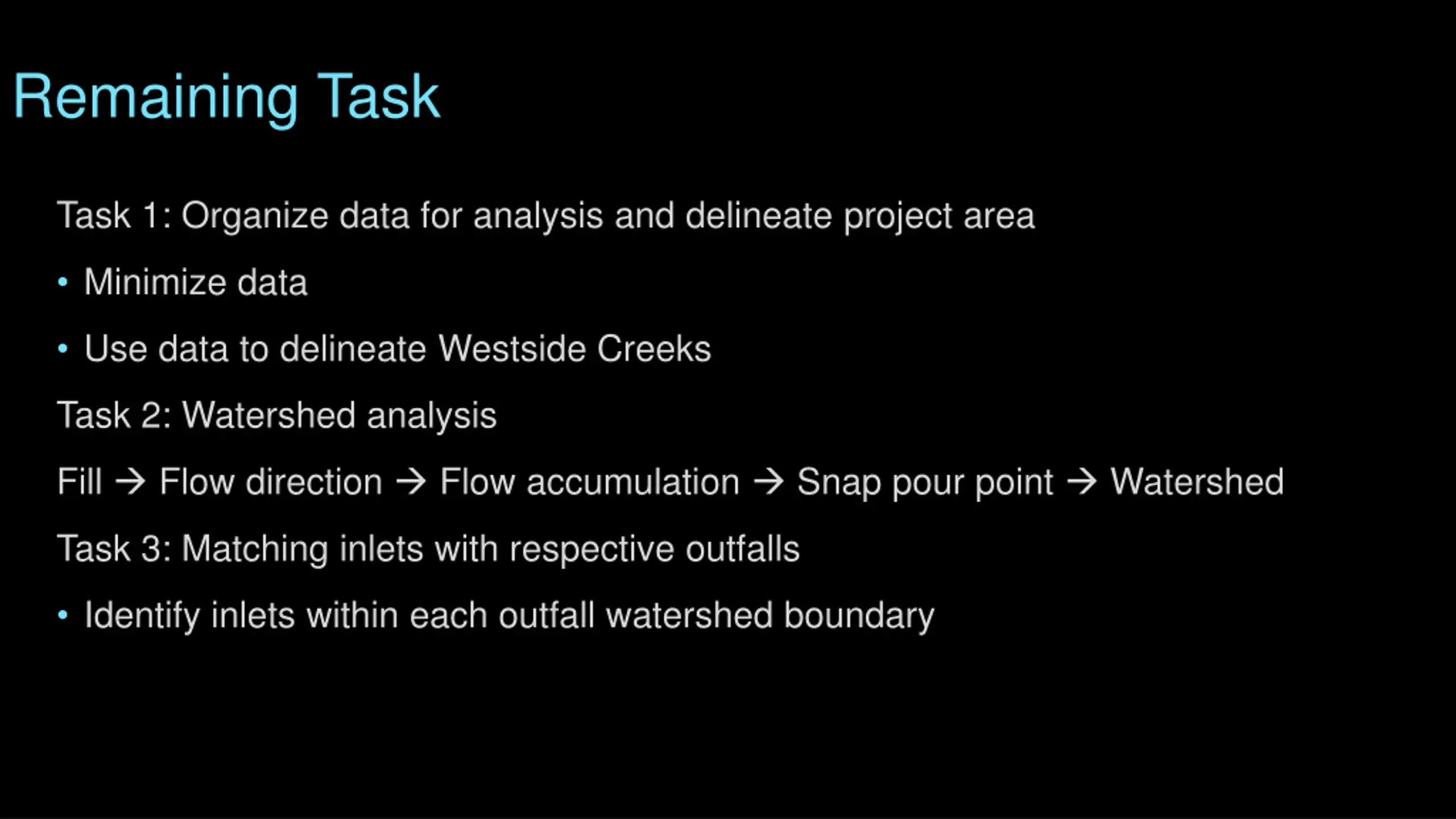 Remaining Task

Task 1: Organize data for analysis and delineate project area

• Minimize data

• Use data to delineate Westside Creeks

Task 2: Watershed analysis

Fill → Flow direction → Flow accumulation → Snap pour point → Watershed

Task 3: Matching inlets with respective outfalls

• Identify inlets within each outfall watershed boundary